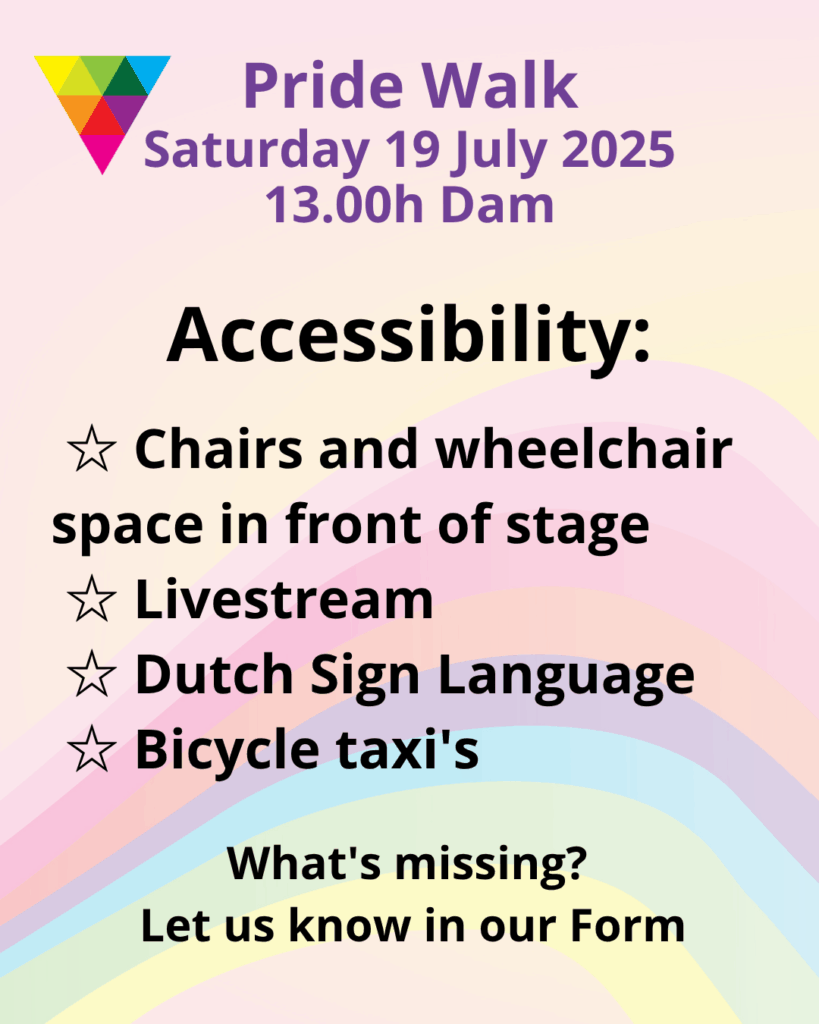 Pride Walk
Saturday 19 July 2025
13.00h Dam

Accessibility:

☆ Chairs and wheelchair space in front of stage
☆ Livestream
☆ Dutch Sign Language
☆ Bicycle taxi's

What's missing?
Let us know in our Form